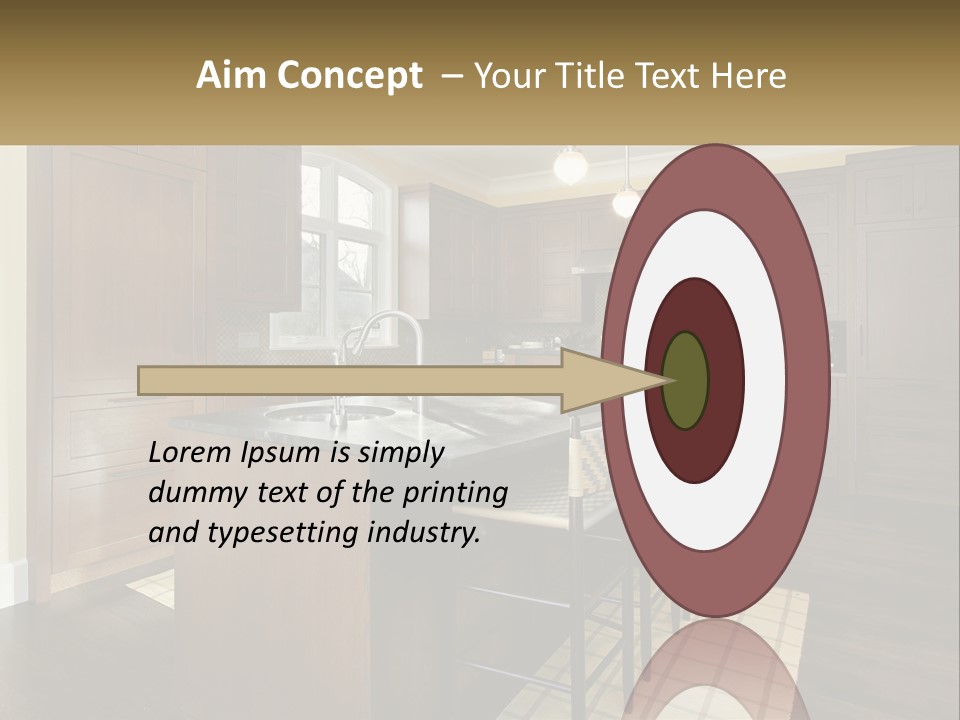 Aim Concept – Your Title Text Here

Lorem Ipsum is simply dummy text of the printing and typesetting industry.